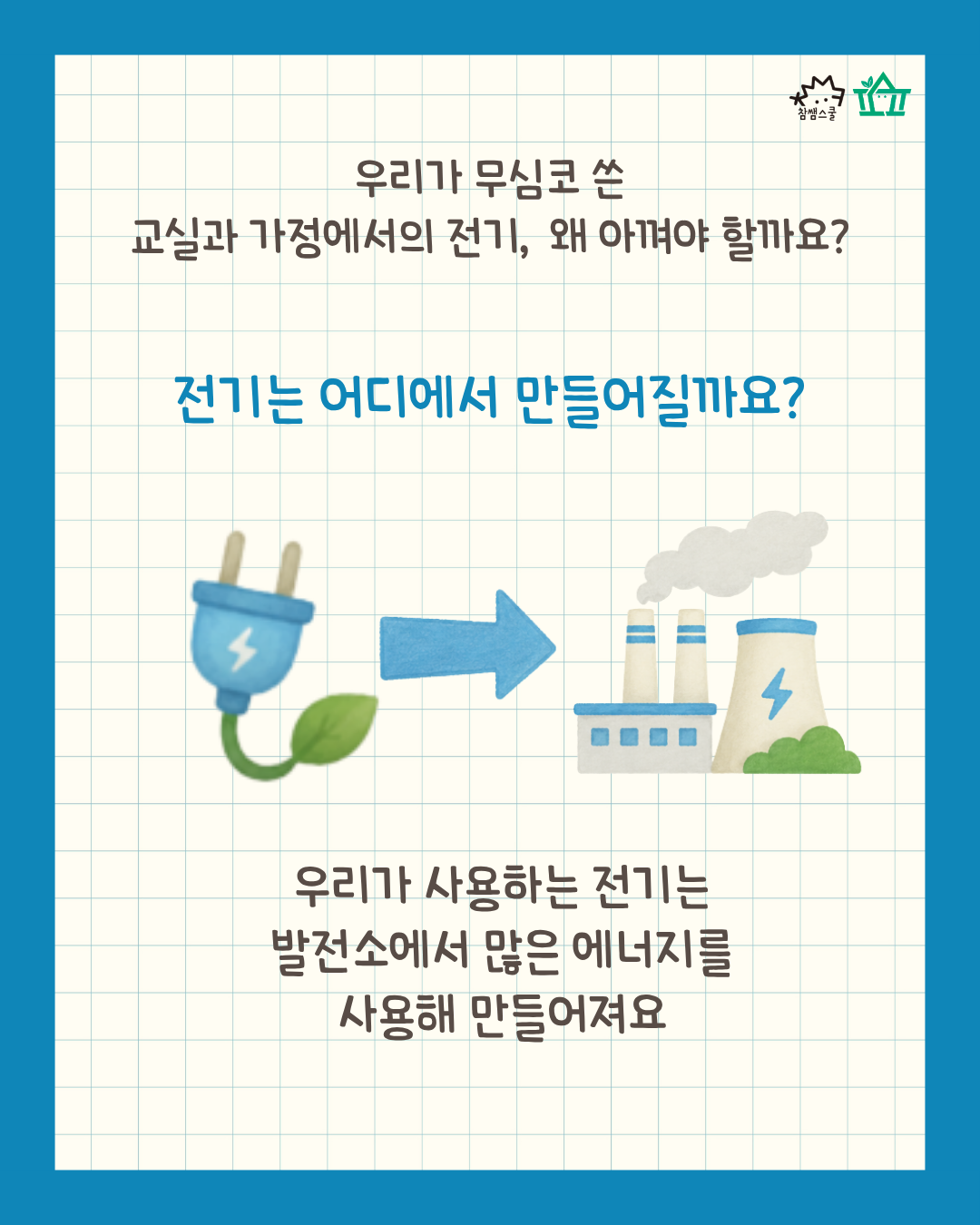 참쌤스쿨

우리가 무심코 쓴
교실과 가정에서의 전기, 왜 아껴야 할까요?

전기는 어디에서 만들어질까요?

우리가 사용하는 전기는
발전소에서 많은 에너지를
사용해 만들어져요